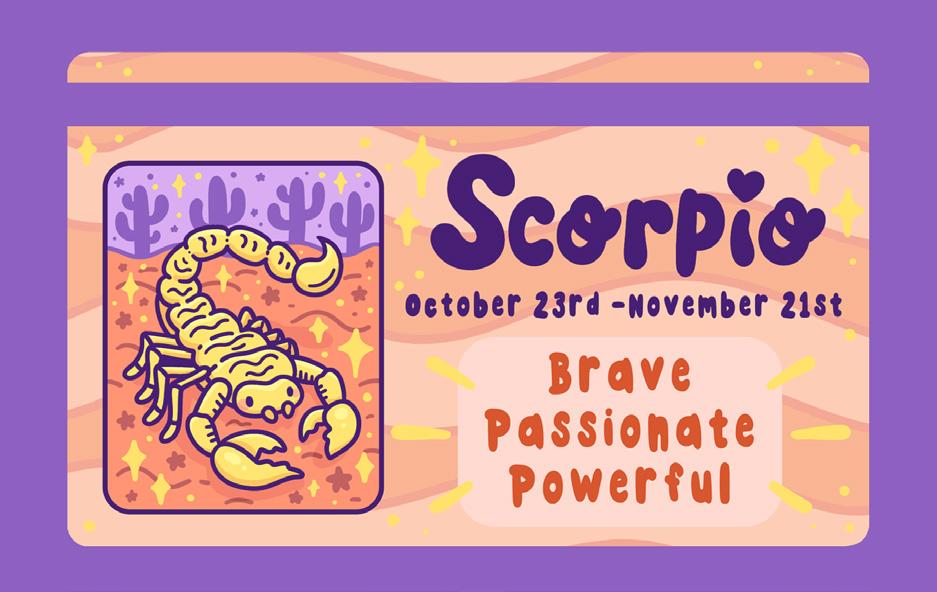 Scorpio

October 23rd -November 21st

Brave
Passionate
Powerful